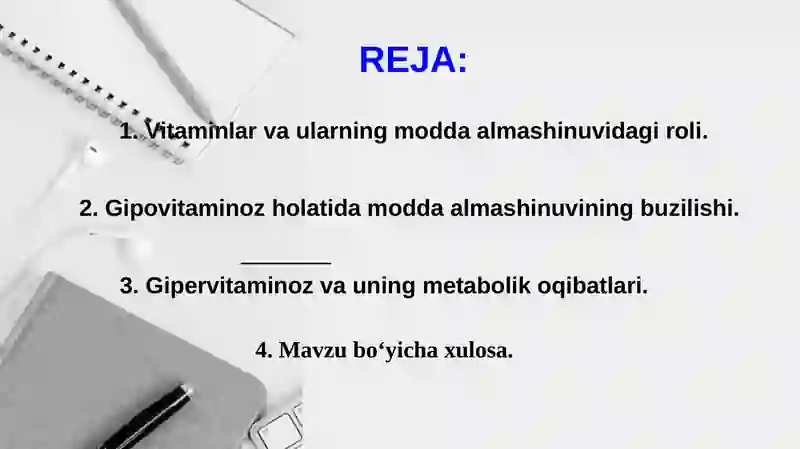 REJA:

1. Vitaminlar va ularning modda almashinuvidagi roli.

2. Gipovitaminoz holatida modda almashinuvining buzilishi.

3. Gipervitaminoz va uning metabolik oqibatlari.

4. Mavzu bo‘yicha xulosa.